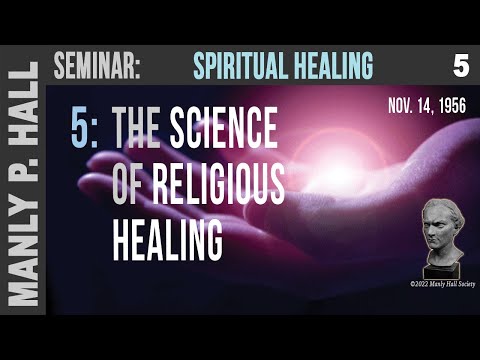 MANLY P. HALL

SEMINAR: SPIRITUAL HEALING 5

NOV. 14, 1956

5: THE SCIENCE OF RELIGIOUS HEALING

©2022 Manly Hall Society